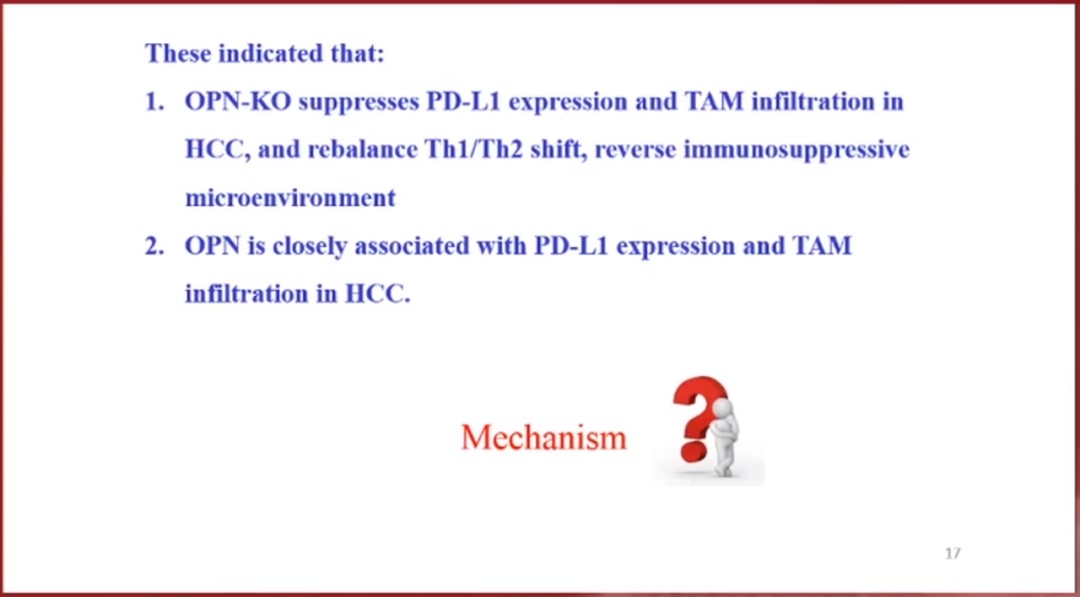 These indicated that:

1. OPN-KO suppresses PD-L1 expression and TAM infiltration in HCC, and rebalance Th1/Th2 shift, reverse immunosuppressive microenvironment

2. OPN is closely associated with PD-L1 expression and TAM infiltration in HCC.

Mechanism

17